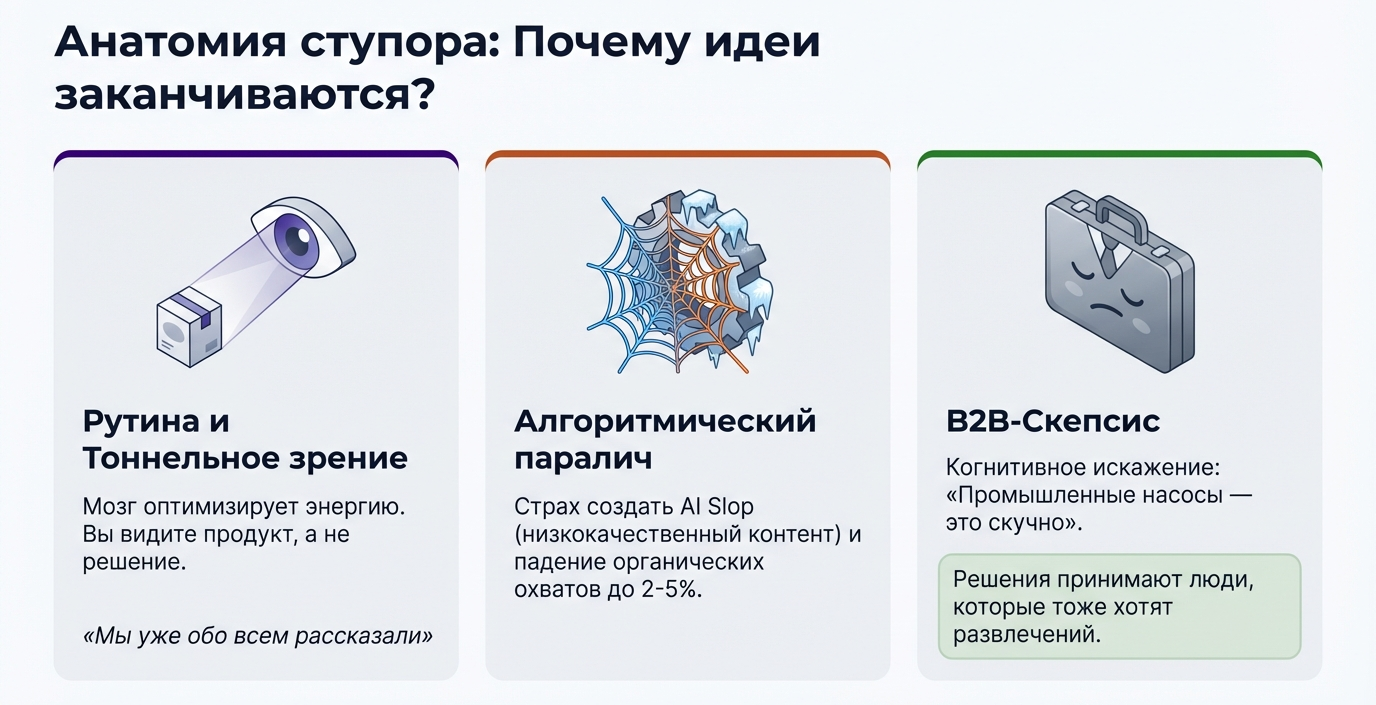 Анатомия ступора: Почему идеи заканчиваются?

Рутина и Тоннельное зрение

Мозг оптимизирует энергию. Вы видите продукт, а не решение.

«Мы уже обо всем рассказали»

Алгоритмический паралич

Страх создать AI Slop (низкокачественный контент) и падение органических охватов до 2-5%.

B2B-Скепсис

Когнитивное искажение: «Промышленные насосы — это скучно».

Решения принимают люди, которые тоже хотят развлечений.